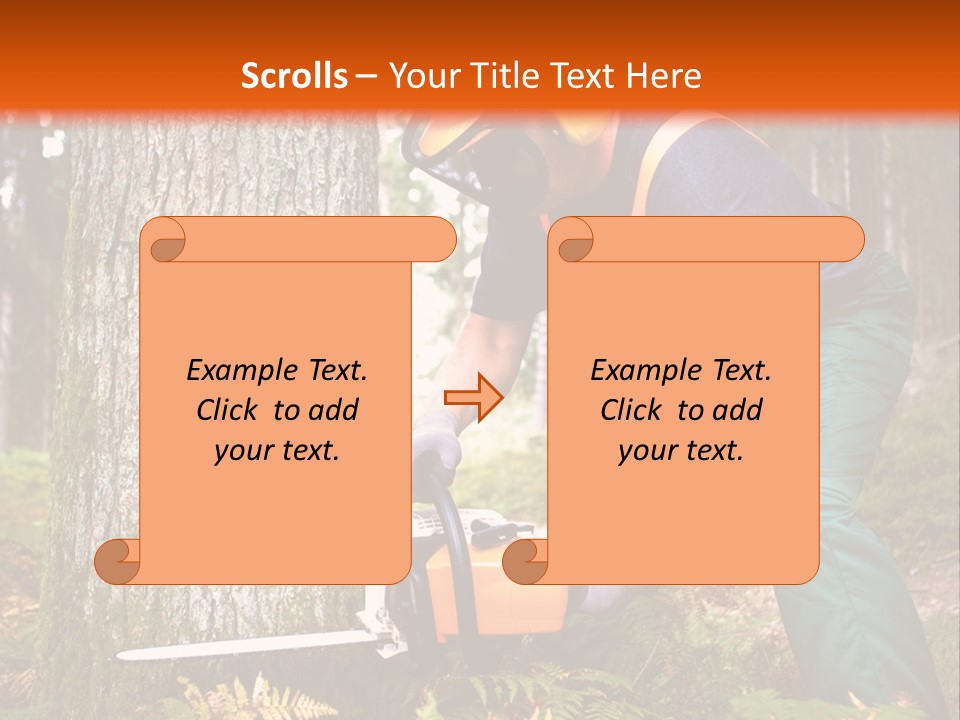 Scrolls – Your Title Text Here

Example Text. Click to add your text.

Example Text. Click to add your text.